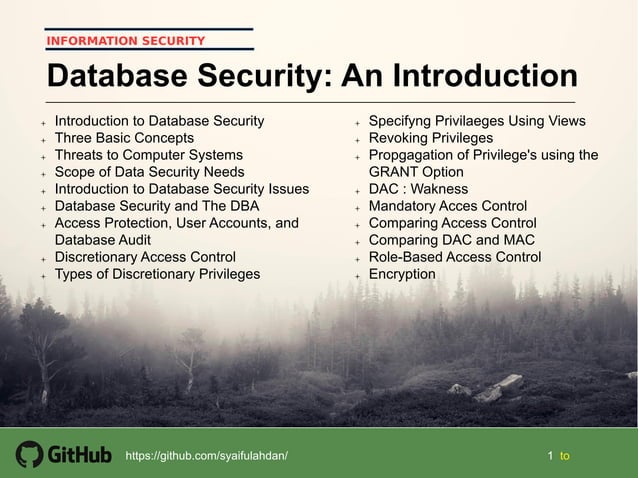 INFORMATION SECURITY

Database Security: An Introduction

+ Introduction to Database Security
+ Three Basic Concepts
+ Threats to Computer Systems
+ Scope of Data Security Needs
+ Introduction to Database Security Issues
+ Database Security and The DBA
+ Access Protection, User Accounts, and Database Audit
+ Discretionary Access Control
+ Types of Discretionary Privileges

+ Specifyng Privilaeges Using Views
+ Revoking Privileges
+ Propgagation of Privilege's using the GRANT Option
+ DAC : Wakness
+ Mandatory Acces Control
+ Comparing Access Control
+ Comparing DAC and MAC
+ Role-Based Access Control
+ Encryption

GitHub https://github.com/syaifulahdan/

1 to